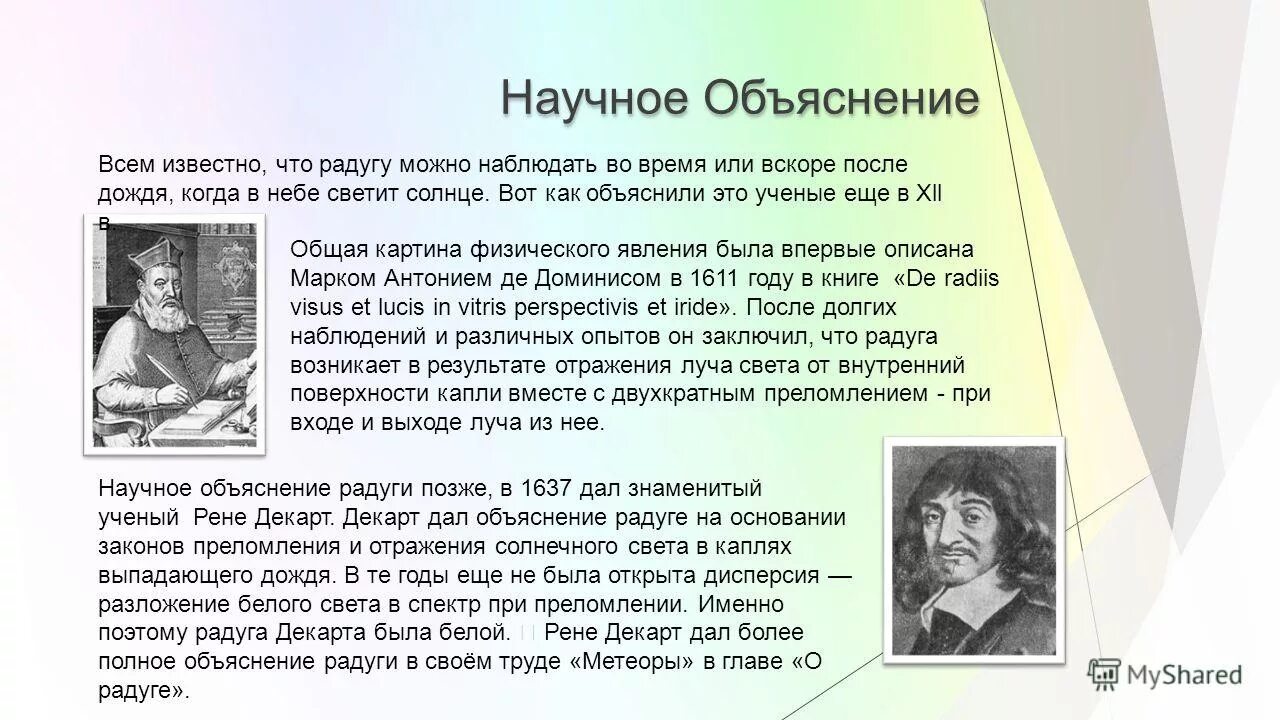 Научное Объяснение

Всем известно, что радугу можно наблюдать во время или вскоре после дождя, когда в небе светит солнце. Вот как объяснили это ученые еще в XII в.

Общая картина физического явления была впервые описана Марком Антонием де Доминисом в 1611 году в книге «De radiis visus et lucis in vitris perspectivis et iride». После долгих наблюдений и различных опытов он заключил, что радуга возникает в результате отражения луча света от внутренний поверхности капли вместе с двухкратным преломлением - при входе и выходе луча из нее.

Научное объяснение радуги позже, в 1637 дал знаменитый ученый Рене Декарт. Декарт дал объяснение радуге на основании законов преломления и отражения солнечного света в каплях выпадающего дождя. В те годы еще не была открыта дисперсия — разложение белого света в спектр при преломлении. Именно поэтому радуга Декарта была белой. Рене Декарт дал более полное объяснение радуги в своём труде «Метеоры» в главе «О радуге».

MyShared